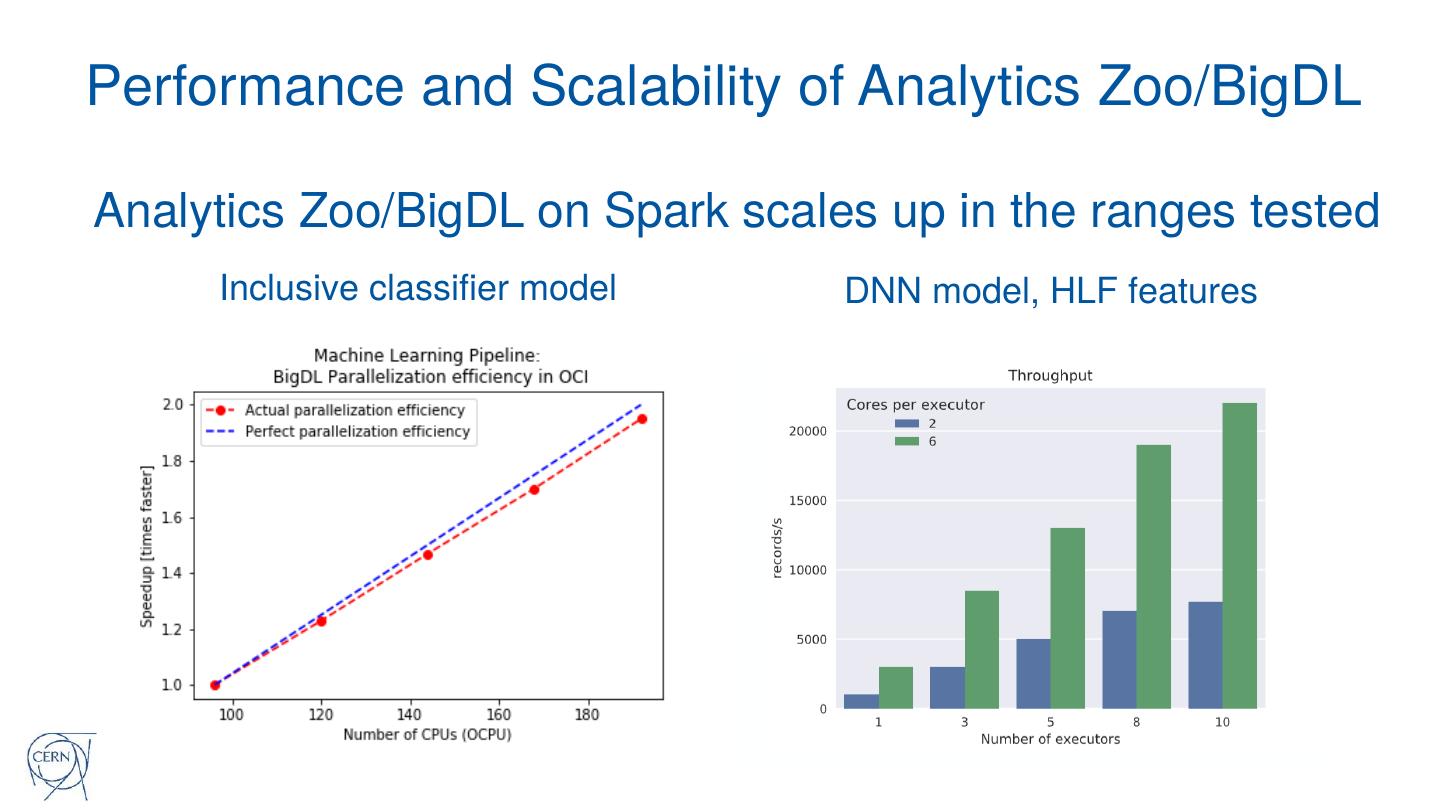 Performance and Scalability of Analytics Zoo/BigDL

Analytics Zoo/BigDL on Spark scales up in the ranges tested

Inclusive classifier model

Machine Learning Pipeline:
BigDL Parallelization efficiency in OCI

Actual parallelization efficiency
Perfect parallelization efficiency

Speedup [times faster]

2.0
1.8
1.6
1.4
1.2
1.0

100 120 140 160 180

Number of CPUs (OCPU)

DNN model, HLF features

Throughput

Cores per executor
2
6

records/s

20000
15000
10000
5000
0

1 3 5 8 10

Number of executors

CERN